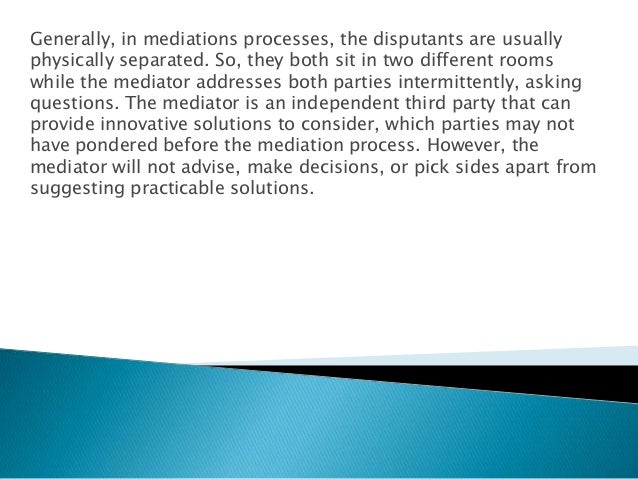 Generally, in mediations processes, the disputants are usually physically separated. So, they both sit in two different rooms while the mediator addresses both parties intermittently, asking questions. The mediator is an independent third party that can provide innovative solutions to consider, which parties may not have pondered before the mediation process. However, the mediator will not advise, make decisions, or pick sides apart from suggesting practicable solutions.